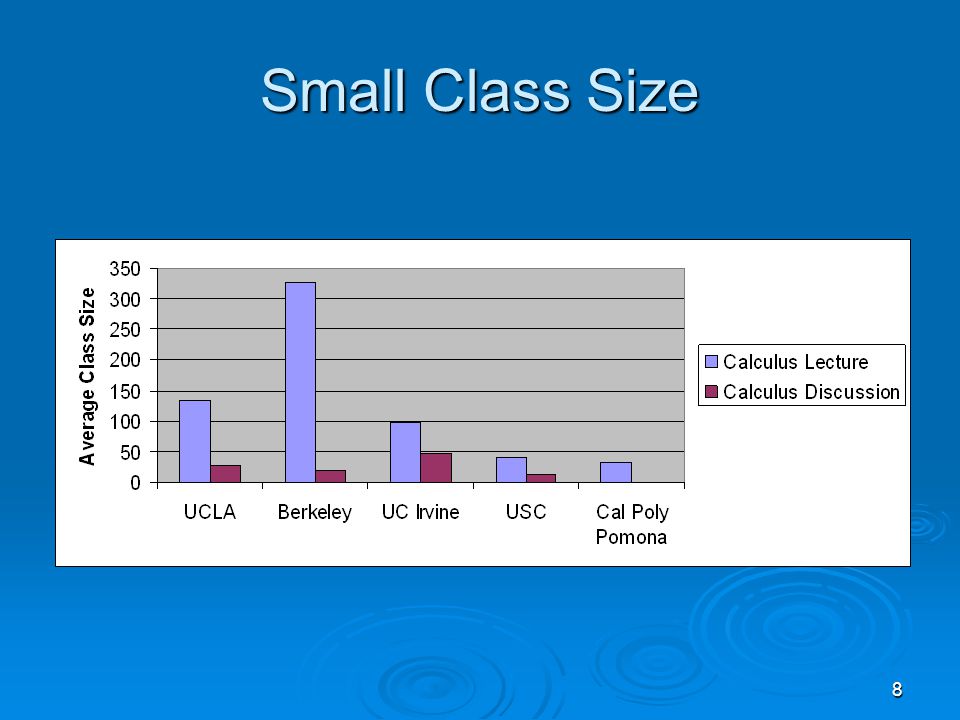 Small Class Size

Average Class Size

350
300
250
200
150
100
50
0

UCLA
Berkeley
UC Irvine
USC
Cal Poly Pomona

Calculus Lecture
Calculus Discussion

8